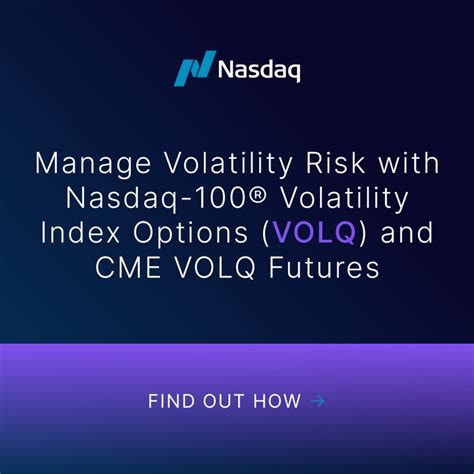 Nasdaq

Manage Volatility Risk with Nasdaq-100® Volatility Index Options (VOLQ) and CME VOLQ Futures

FIND OUT HOW →